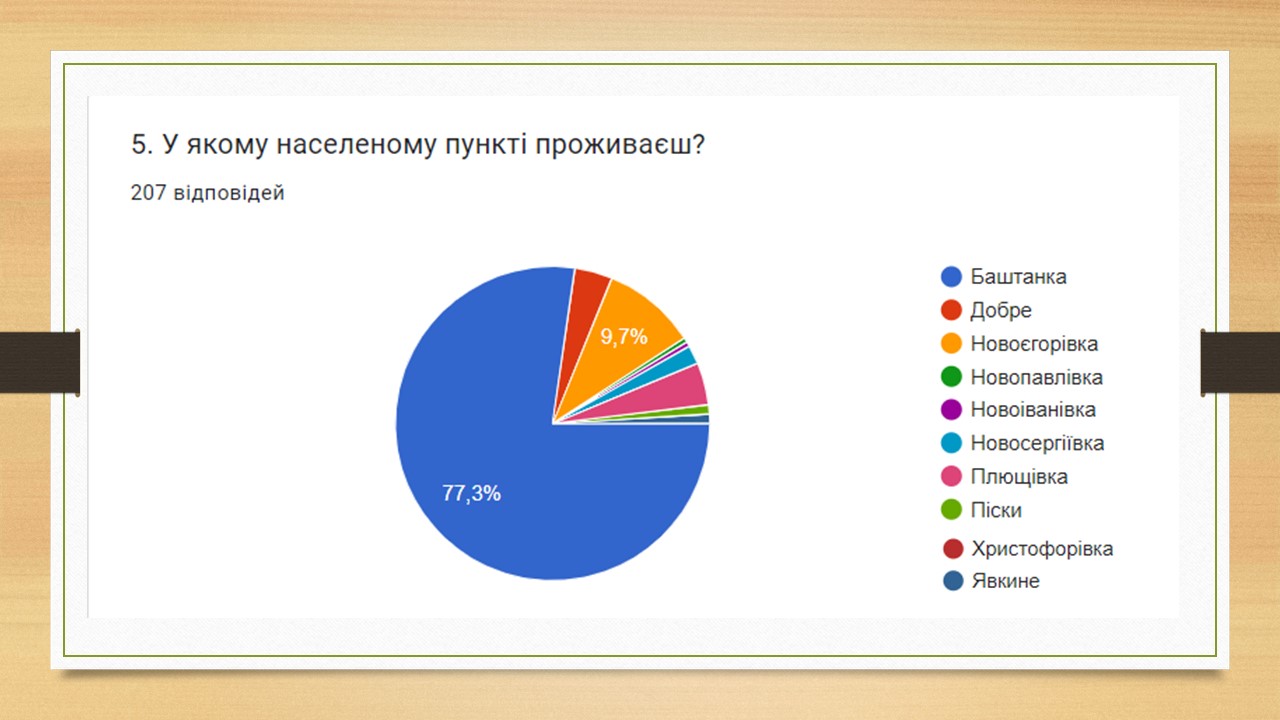 5. У якому населеному пункті проживаєш?

207 відповідей

9,7%

77,3%

Баштанка
Добре
Новоєгорівка
Новопавлівка
Новоіванівка
Новосергіївка
Плющівка
Піски
Христофорівка
Явкине